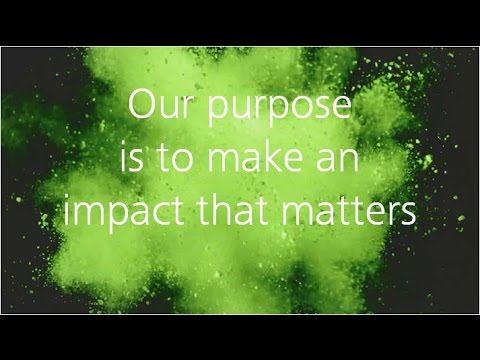 Our purpose is to make an impact that matters